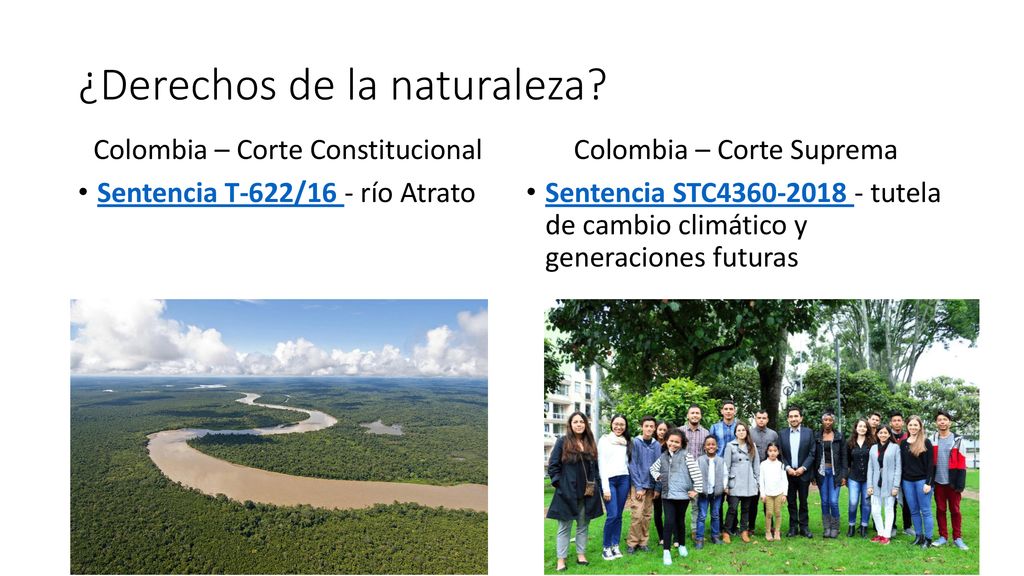 ¿Derechos de la naturaleza?

Colombia – Corte Constitucional

• Sentencia T-622/16 - río Atrato

Colombia – Corte Suprema

• Sentencia STC4360-2018 - tutela de cambio climático y generaciones futuras